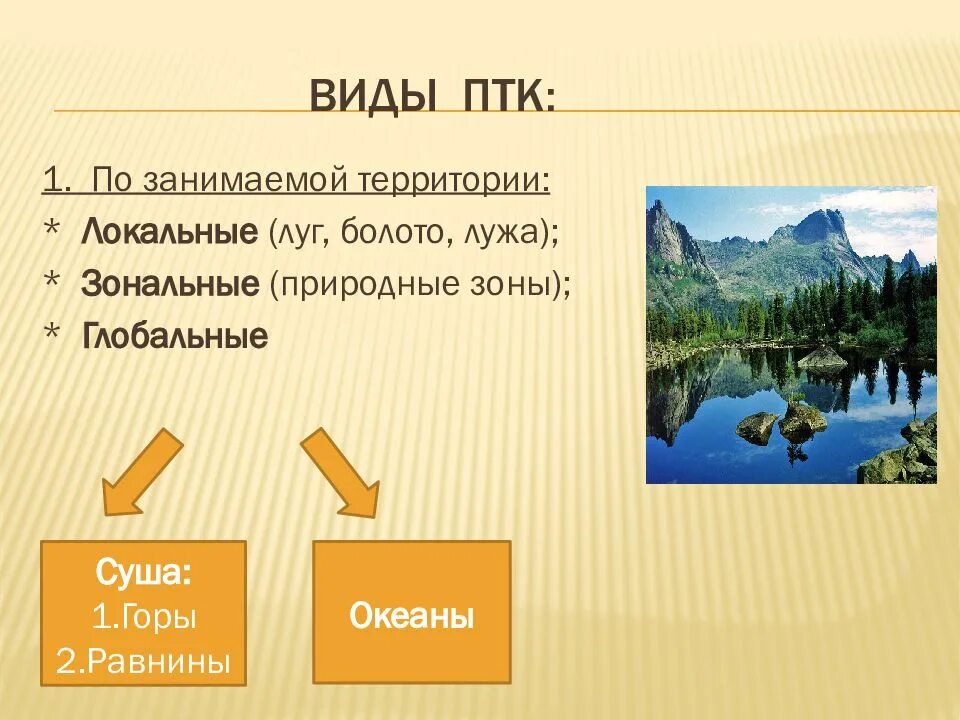 ВИДЫ ПТК:

1. По занимаемой территории:

* Локальные (луг, болото, лужа);
* Зональные (природные зоны);
* Глобальные

Суша:
1.Горы
2.Равнины

Океаны